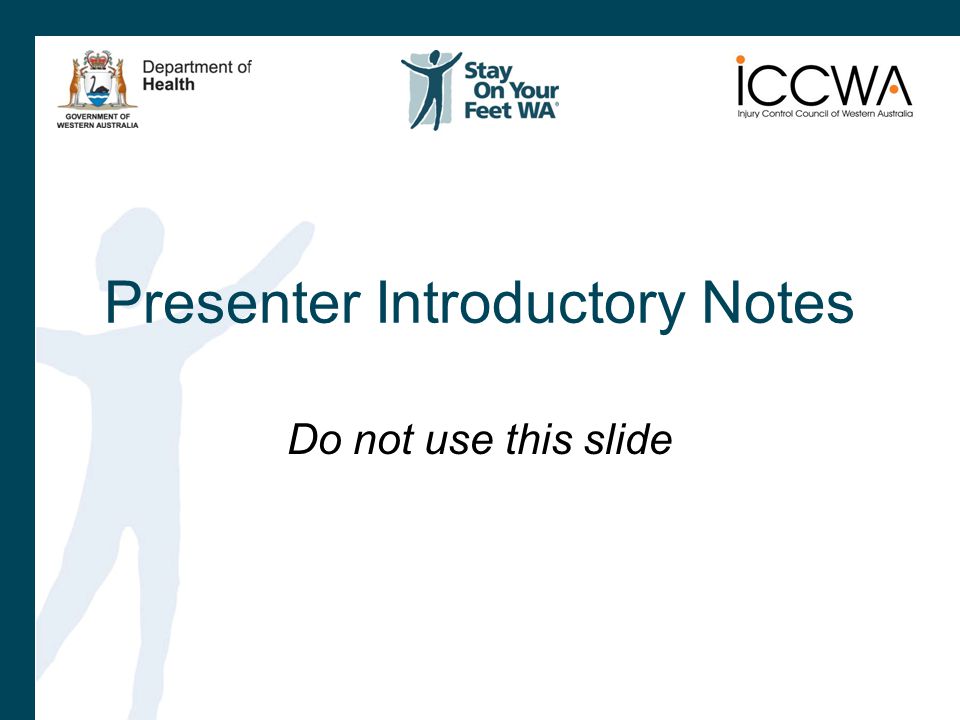 GOVERNMENT OF WESTERN AUSTRALIA

Department of Health

Stay On Your Feet WA®

ICCWA

Injury Control Council of Western Australia

Presenter Introductory Notes

Do not use this slide